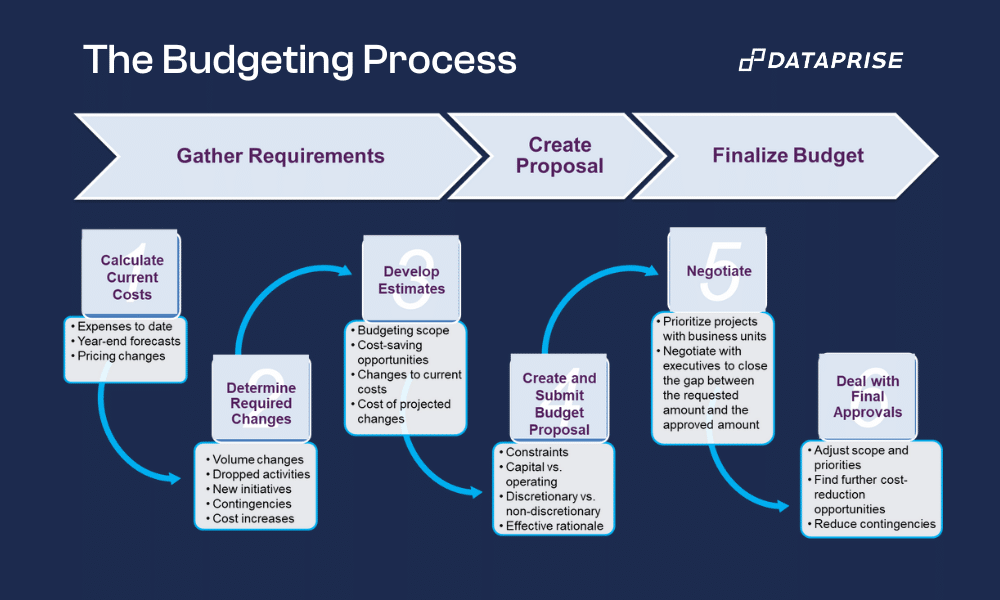 The Budgeting Process

DATAPRISE

Gather Requirements

Create Proposal

Finalize Budget

1
Calculate Current Costs

• Expenses to date
• Year-end forecasts
• Pricing changes

2
Determine Required Changes

• Volume changes
• Dropped activities
• New initiatives
• Contingencies
• Cost increases

3
Develop Estimates

• Budgeting scope
• Cost-saving opportunities
• Changes to current costs
• Cost of projected changes

4
Create and Submit Budget Proposal

• Constraints
• Capital vs. operating
• Discretionary vs. non-discretionary
• Effective rationale

5
Negotiate

• Prioritize projects with business units
• Negotiate with executives to close the gap between the requested amount and the approved amount

6
Deal with Final Approvals

• Adjust scope and priorities
• Find further cost-reduction opportunities
• Reduce contingencies